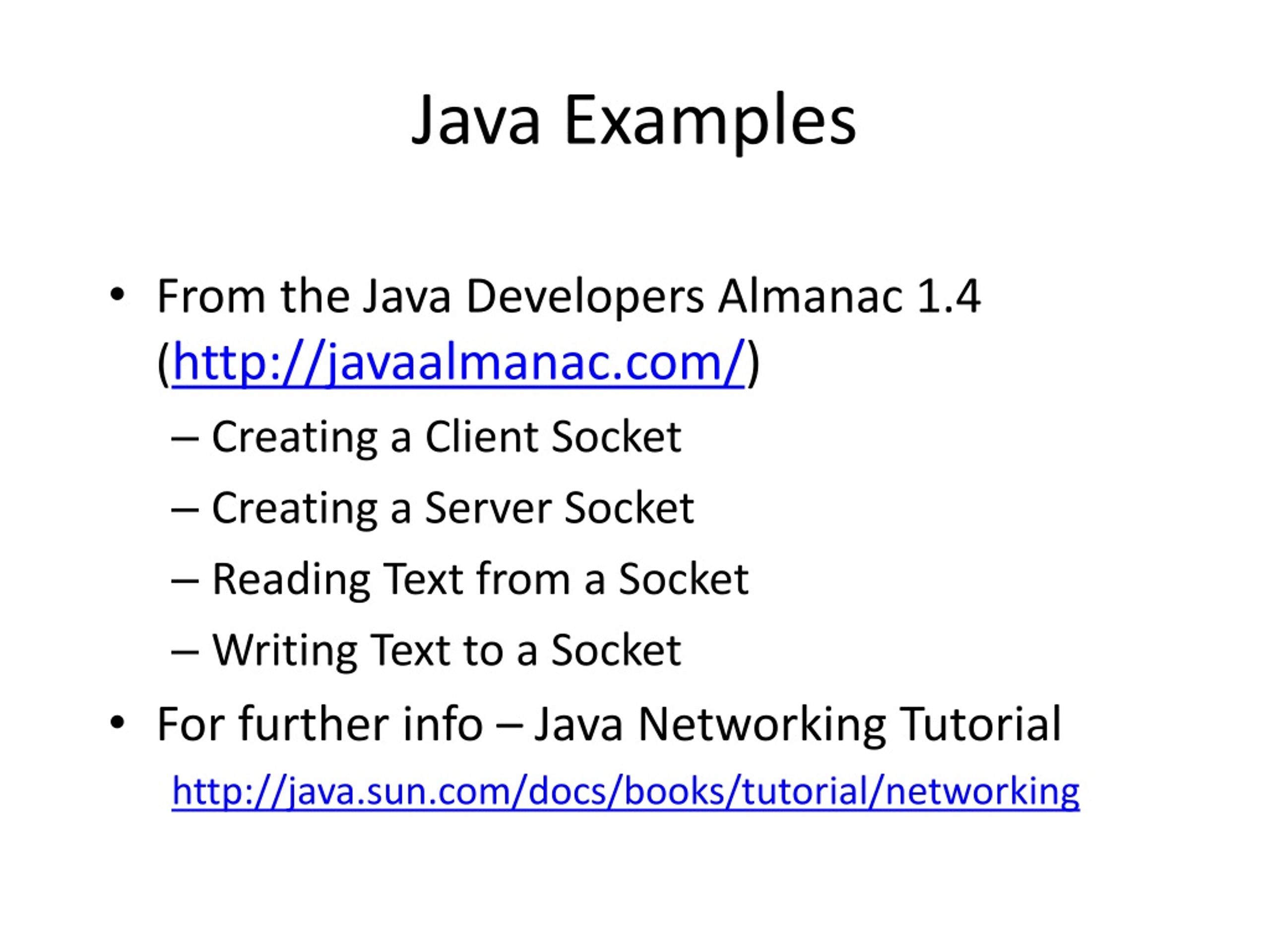 Java Examples

• From the Java Developers Almanac 1.4 (http://javaalmanac.com/)
  – Creating a Client Socket
  – Creating a Server Socket
  – Reading Text from a Socket
  – Writing Text to a Socket
• For further info – Java Networking Tutorial
  http://java.sun.com/docs/books/tutorial/networking